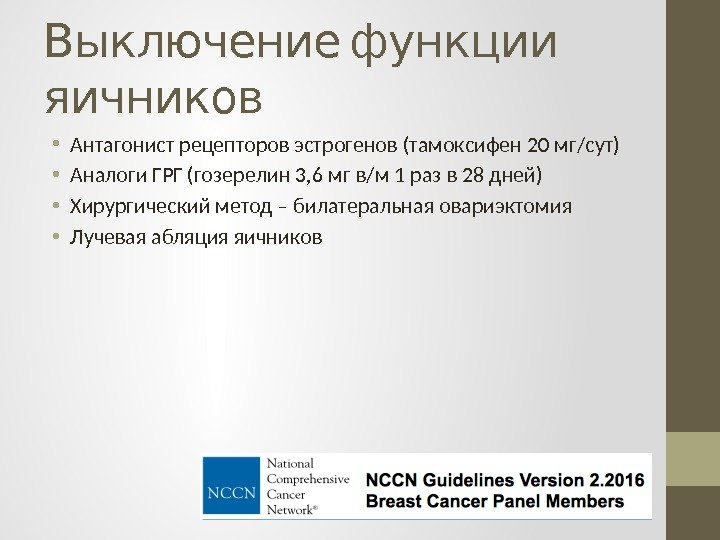 Выключение функции яичников

• Антагонист рецепторов эстрогенов (тамоксифен 20 мг/сут)
• Аналоги ГРГ (гозерелин 3,6 мг в/м 1 раз в 28 дней)
• Хирургический метод – билатеральная овариэктомия
• Лучевая абляция яичников

NCCN National Comprehensive Cancer Network®

NCCN Guidelines Version 2.2016
Breast Cancer Panel Members